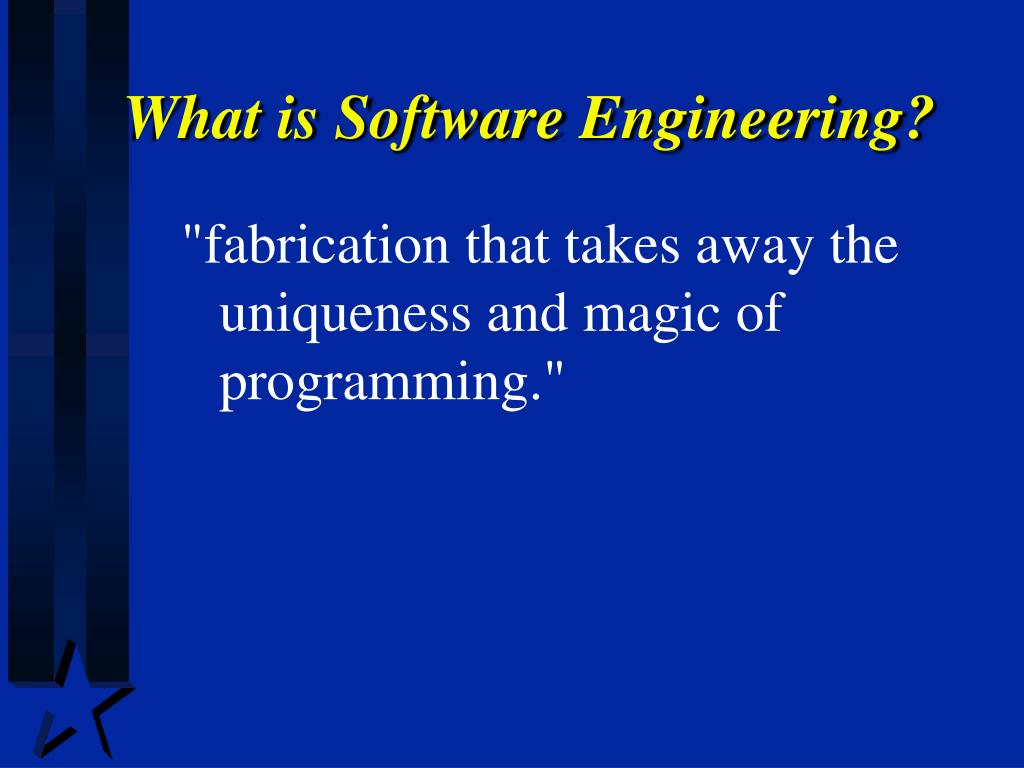 What is Software Engineering?

"fabrication that takes away the uniqueness and magic of programming."